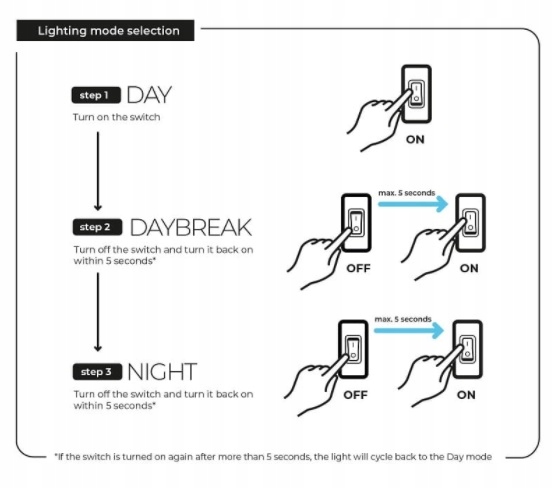 Lighting mode selection

step 1 DAY
Turn on the switch

ON

step 2 DAYBREAK
Turn off the switch and turn it back on within 5 seconds*

max. 5 seconds
OFF
ON

step 3 NIGHT
Turn off the switch and turn it back on within 5 seconds*

max. 5 seconds
OFF
ON

*If the switch is turned on again after more than 5 seconds, the light will cycle back to the Day mode